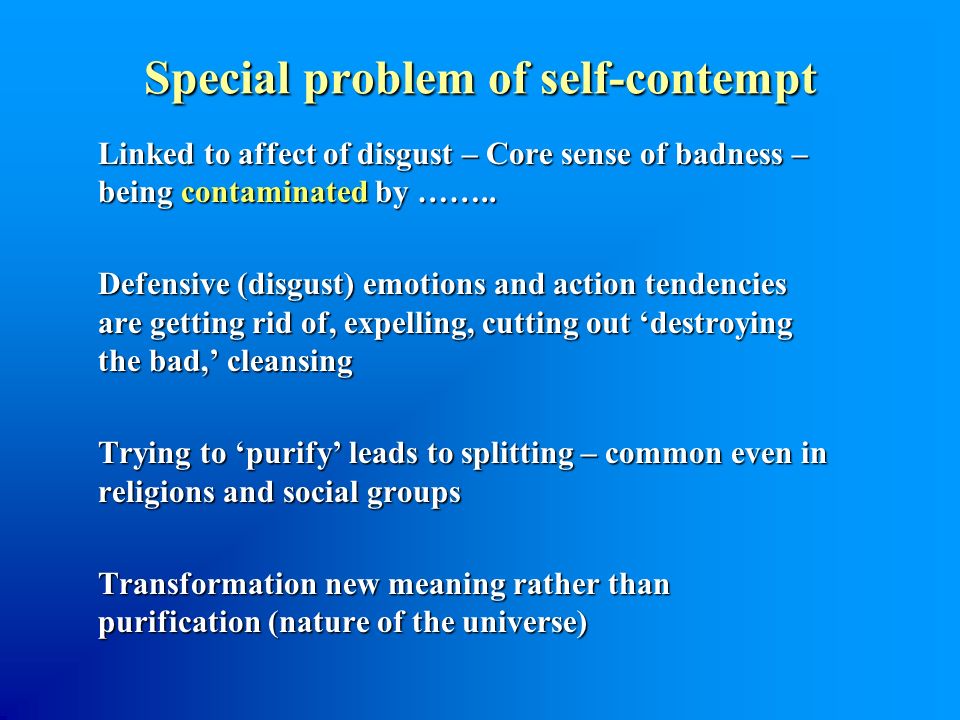 Special problem of self-contempt

Linked to affect of disgust – Core sense of badness – being contaminated by ……..

Defensive (disgust) emotions and action tendencies are getting rid of, expelling, cutting out ‘destroying the bad,’ cleansing

Trying to ‘purify’ leads to splitting – common even in religions and social groups

Transformation new meaning rather than purification (nature of the universe)